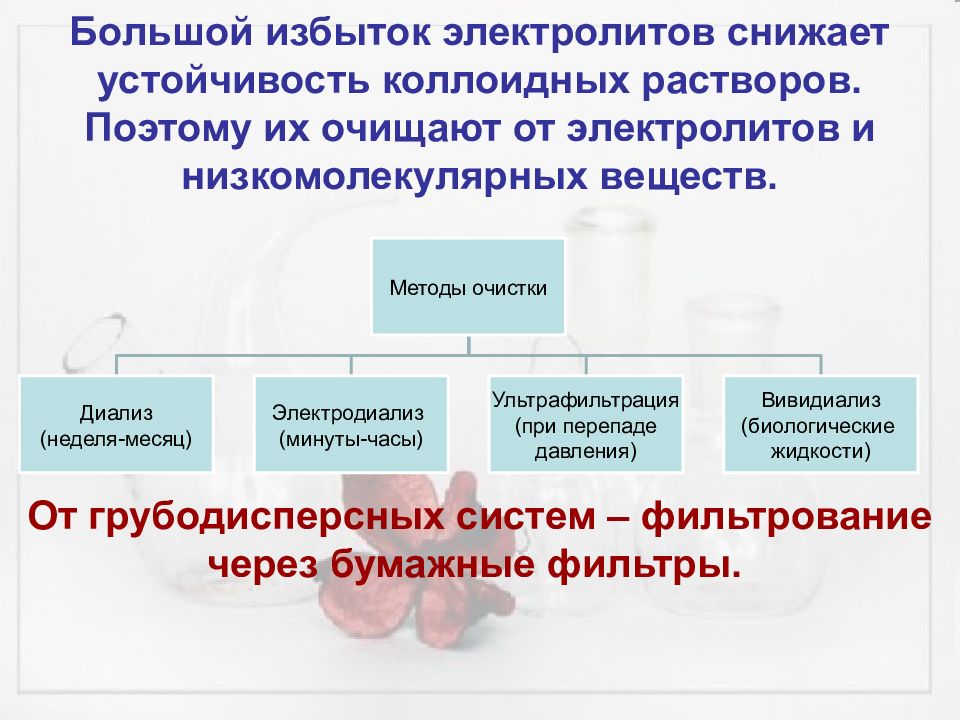 Большой избыток электролитов снижает устойчивость коллоидных растворов. Поэтому их очищают от электролитов и низкомолекулярных веществ.

Методы очистки

Диализ (неделя-месяц)

Электродиализ (минуты-часы)

Ультрафильтрация (при перепаде давления)

Вивидиализ (биологические жидкости)

От грубодисперсных систем – фильтрование через бумажные фильтры.